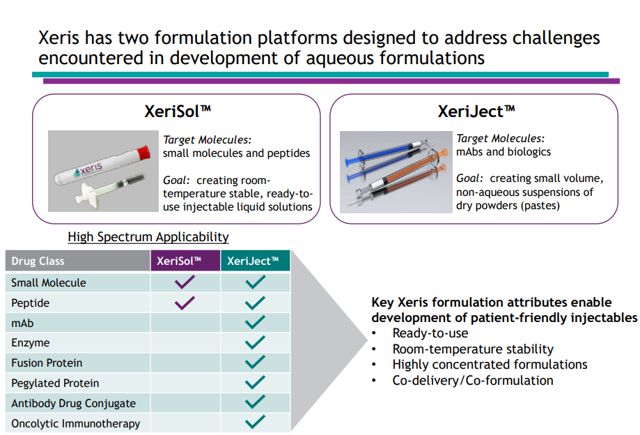 Xeris has two formulation platforms designed to address challenges encountered in development of aqueous formulations

XeriSol™

xeris

Target Molecules:
small molecules and peptides

Goal: creating room-temperature stable, ready-to-use injectable liquid solutions

XeriJect™

Target Molecules:
mAbs and biologics

Goal: creating small volume, non-aqueous suspensions of dry powders (pastes)

High Spectrum Applicability

| Drug Class | XeriSol™ | XeriJect™ |
|---|---|---|
| Small Molecule | ✓ | ✓ |
| Peptide | ✓ | ✓ |
| mAb | | ✓ |
| Enzyme | | ✓ |
| Fusion Protein | | ✓ |
| Pegylated Protein | | ✓ |
| Antibody Drug Conjugate | | ✓ |
| Oncolytic Immunotherapy | | ✓ |

Key Xeris formulation attributes enable development of patient-friendly injectables
• Ready-to-use
• Room-temperature stability
• Highly concentrated formulations
• Co-delivery/Co-formulation